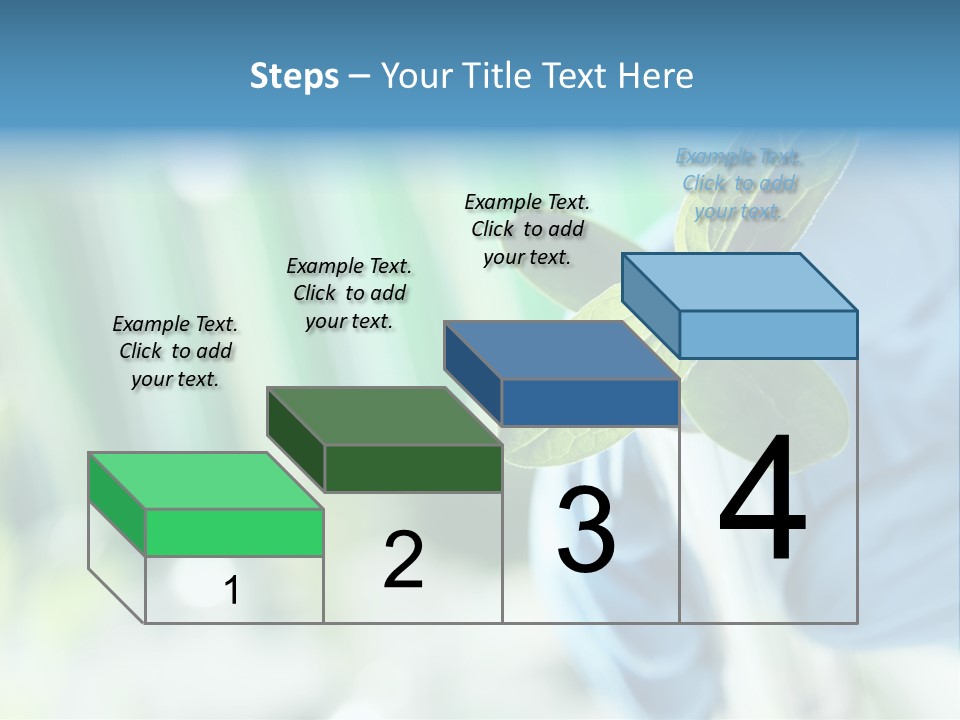 Steps – Your Title Text Here

Example Text. Click to add your text.

Example Text. Click to add your text.

Example Text. Click to add your text.

Example Text. Click to add your text.

1

2

3

4